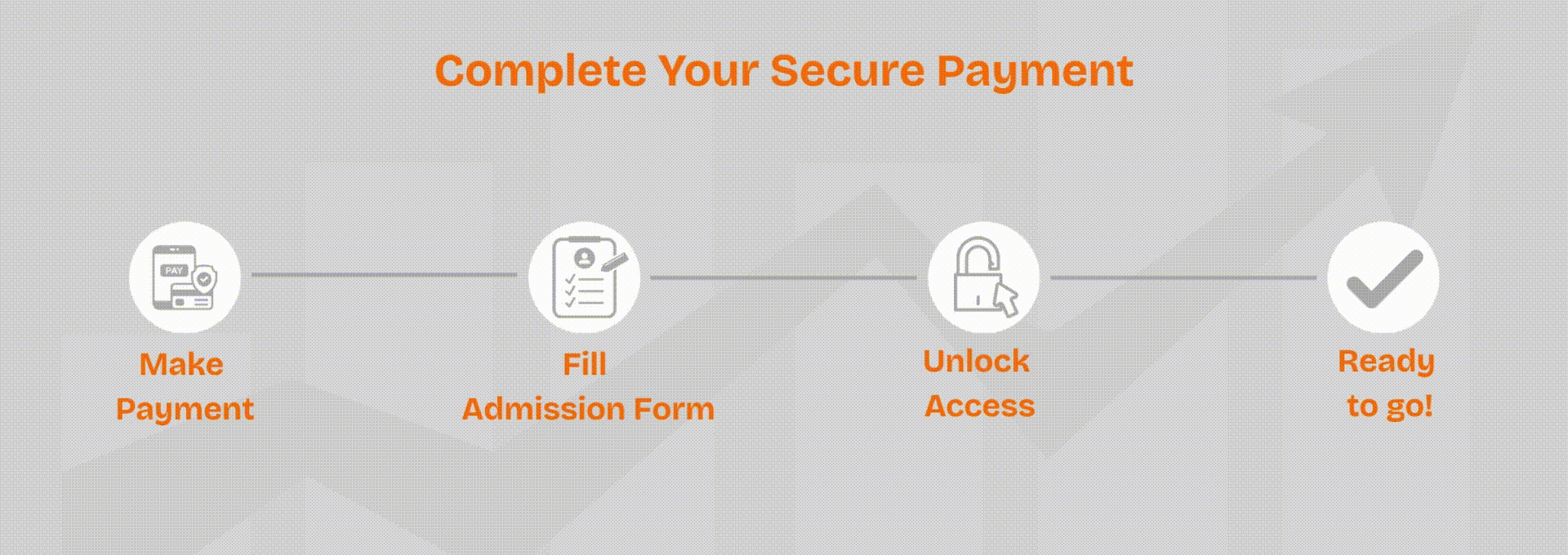 Complete Your Secure Payment

PAY

Make Payment

Fill Admission Form

Unlock Access

Ready to go!